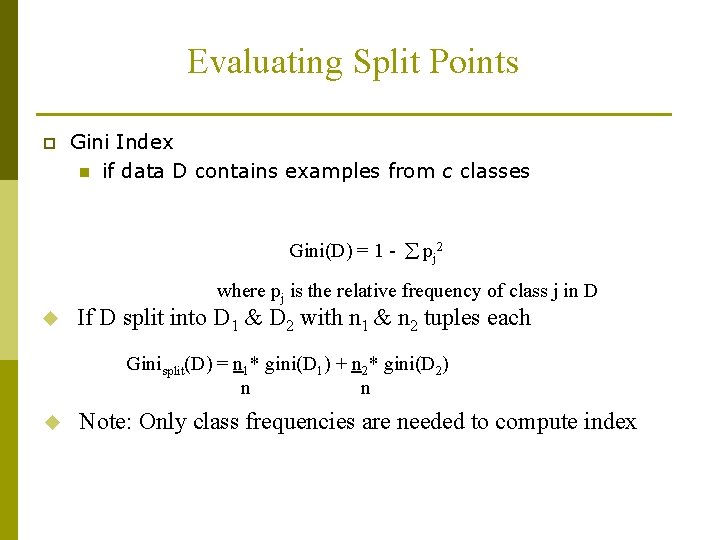 Evaluating Split Points

Gini Index

if data D contains examples from c classes

$Gini(D) = 1 - \sum p_j^2$

where $p_j$ is the relative frequency of class j in D

If D split into $D_1$ & $D_2$ with $n_1$ & $n_2$ tuples each

$Gini_{split}(D) = \frac{n_1}{n} * gini(D_1) + \frac{n_2}{n} * gini(D_2)$

Note: Only class frequencies are needed to compute index